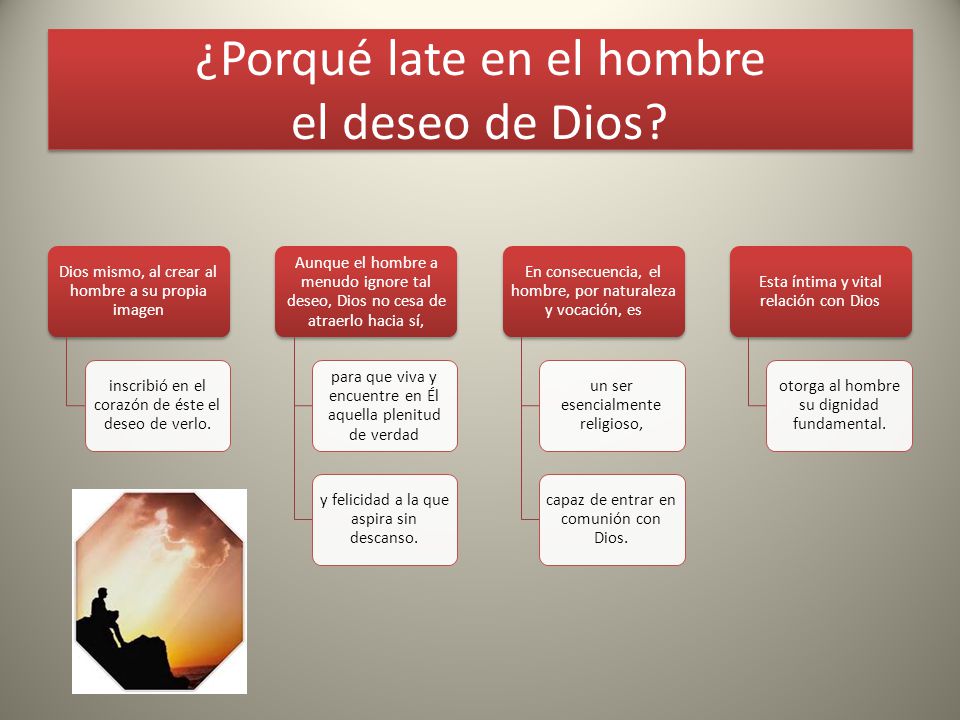 ¿Porqué late en el hombre el deseo de Dios?

Dios mismo, al crear al hombre a su propia imagen

inscribió en el corazón de éste el deseo de verlo.

Aunque el hombre a menudo ignore tal deseo, Dios no cesa de atraerlo hacia sí,

para que viva y encuentre en Él aquella plenitud de verdad

y felicidad a la que aspira sin descanso.

En consecuencia, el hombre, por naturaleza y vocación, es

un ser esencialmente religioso,

capaz de entrar en comunión con Dios.

Esta íntima y vital relación con Dios

otorga al hombre su dignidad fundamental.